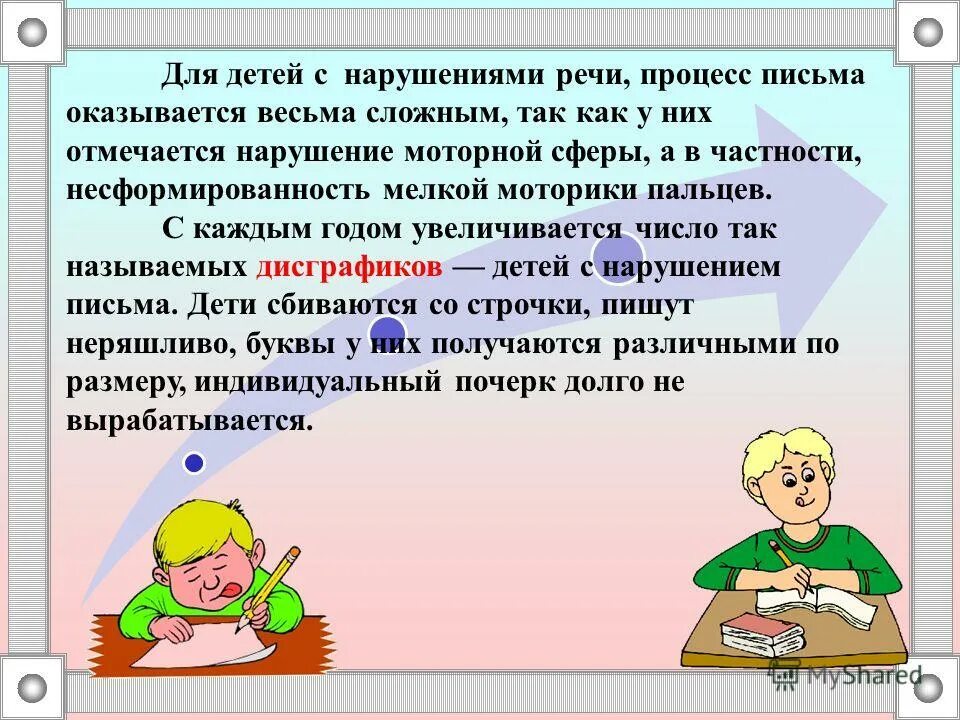 Для детей с нарушениями речи, процесс письма оказывается весьма сложным, так как у них отмечается нарушение моторной сферы, а в частности, несформированность мелкой моторики пальцев.

С каждым годом увеличивается число так называемых дисграфиков — детей с нарушением письма. Дети сбиваются со строчки, пишут неряшливо, буквы у них получаются различными по размеру, индивидуальный почерк долго не вырабатывается.

MyShared